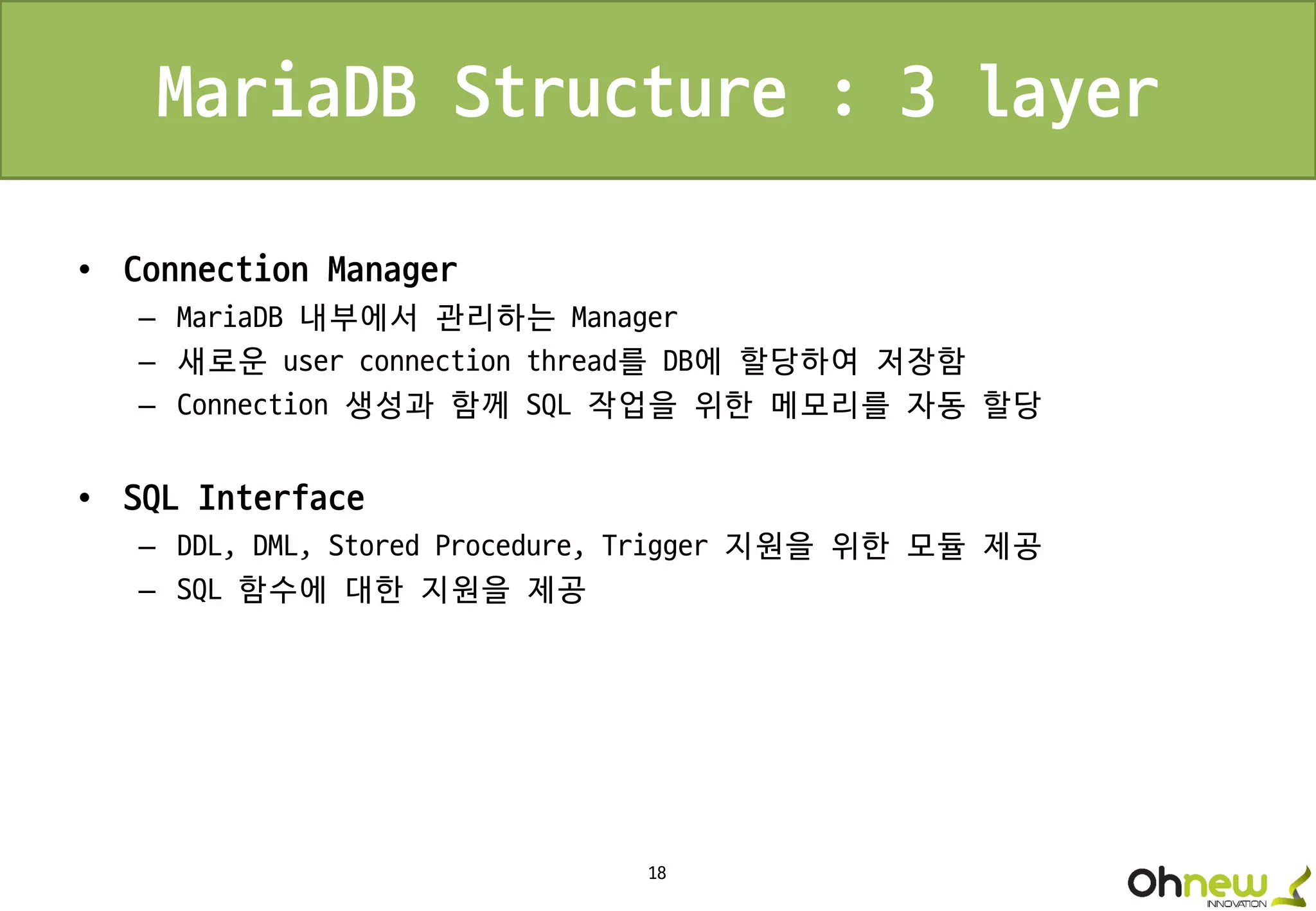 MariaDB Structure : 3 layer

• Connection Manager
  – MariaDB 내부에서 관리하는 Manager
  – 새로운 user connection thread를 DB에 할당하여 저장함
  – Connection 생성과 함께 SQL 작업을 위한 메모리를 자동 할당

• SQL Interface
  – DDL, DML, Stored Procedure, Trigger 지원을 위한 모듈 제공
  – SQL 함수에 대한 지원을 제공

18

Ohnew INNOVATION